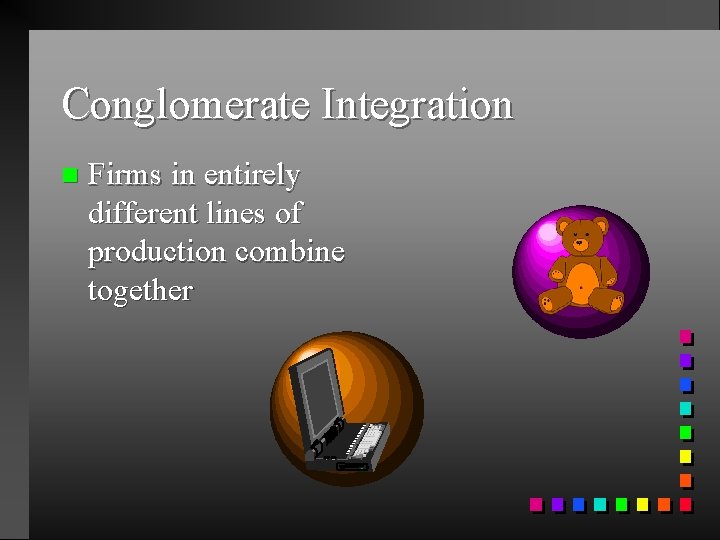 Conglomerate Integration

Firms in entirely different lines of production combine together